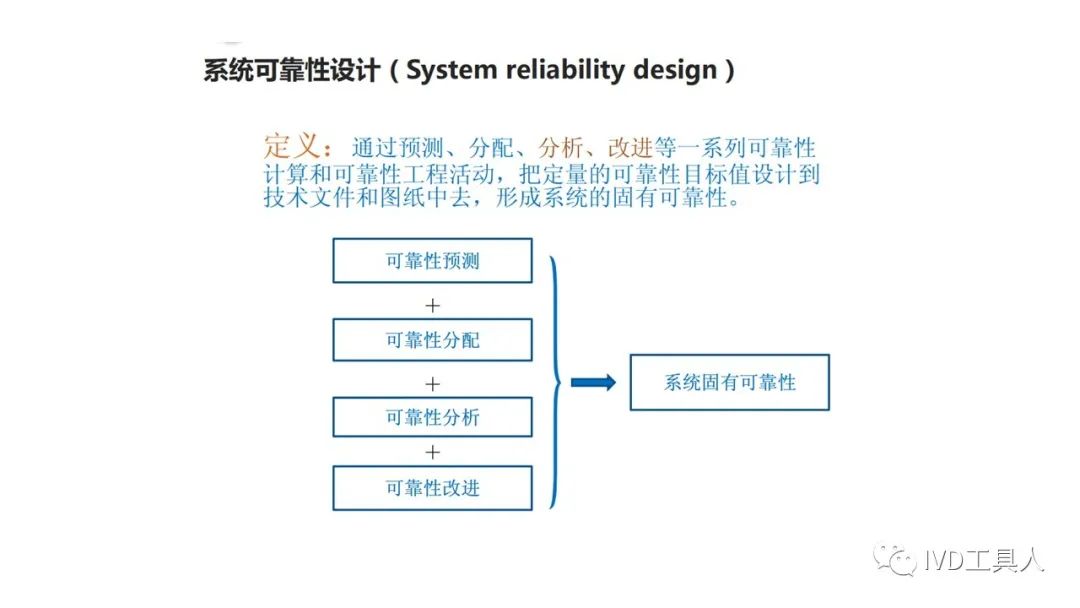 系统可靠性设计（System reliability design）

定义：通过预测、分配、分析、改进等一系列可靠性计算和可靠性工程活动，把定量的可靠性目标值设计到技术文件和图纸中去，形成系统的固有可靠性。

可靠性预测
+
可靠性分配
+
可靠性分析
+
可靠性改进

系统固有可靠性

IVD工具人